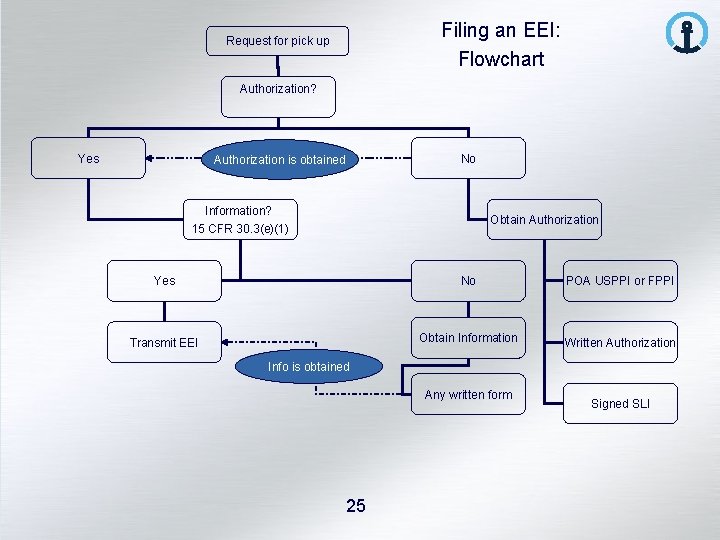 Filing an EEI: Flowchart

Request for pick up

Authorization?

Yes

Authorization is obtained

No

Information?
15 CFR 30.3(e)(1)

Obtain Authorization

Yes

No

POA USPPI or FPPI

Transmit EEI

Obtain Information

Written Authorization

Info is obtained

Any written form

Signed SLI

25